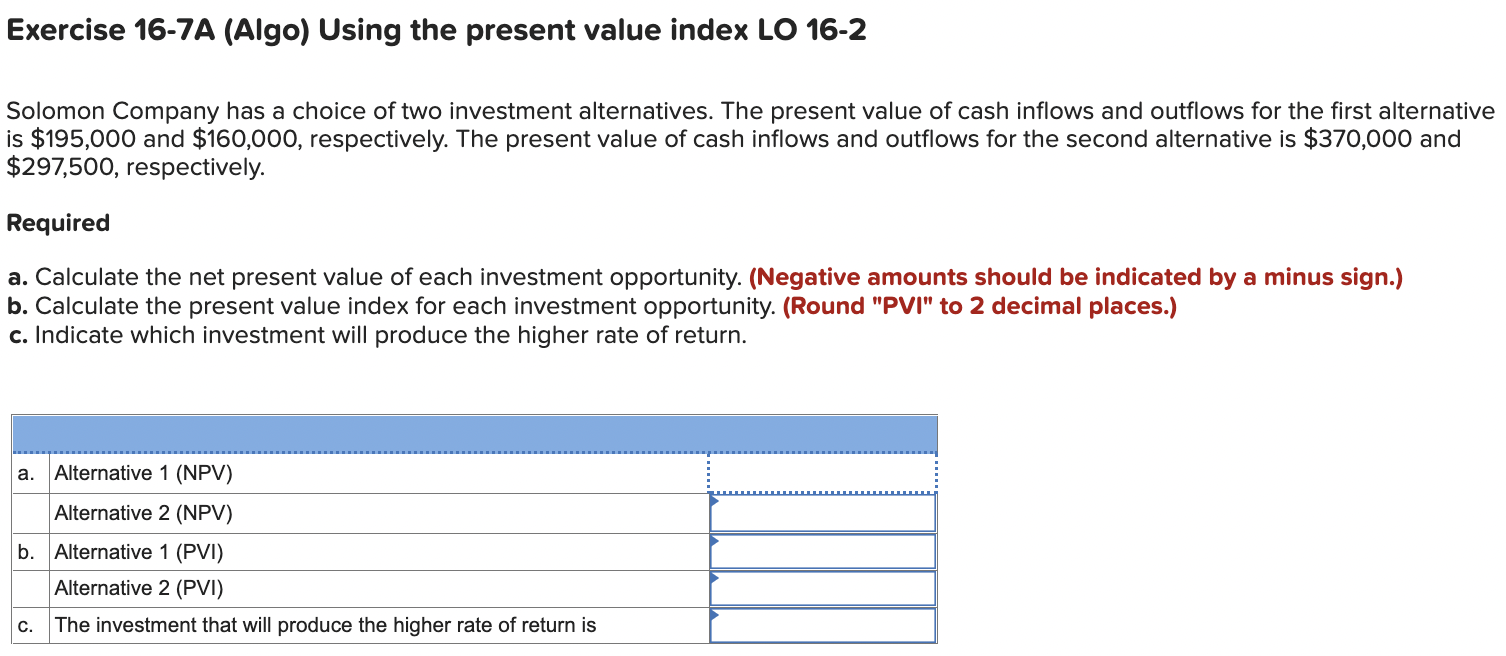 Exercise 16-7A (Algo) Using the present value index LO 16-2

Solomon Company has a choice of two investment alternatives. The present value of cash inflows and outflows for the first alternative is $195,000 and $160,000, respectively. The present value of cash inflows and outflows for the second alternative is $370,000 and $297,500, respectively.

Required

a. Calculate the net present value of each investment opportunity. (Negative amounts should be indicated by a minus sign.)
b. Calculate the present value index for each investment opportunity. (Round "PVI" to 2 decimal places.)
c. Indicate which investment will produce the higher rate of return.

| | | |
|---|---|---|
| a. | Alternative 1 (NPV) | |
| | Alternative 2 (NPV) | |
| b. | Alternative 1 (PVI) | |
| | Alternative 2 (PVI) | |
| c. | The investment that will produce the higher rate of return is | |